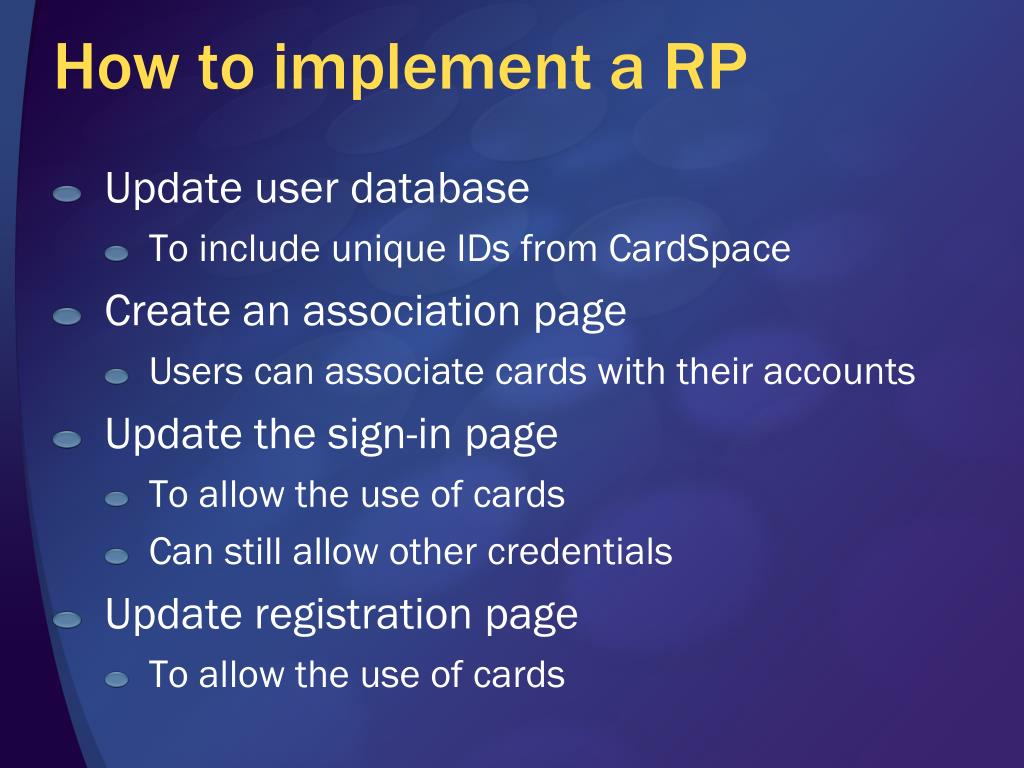 How to implement a RP

Update user database
To include unique IDs from CardSpace
Create an association page
Users can associate cards with their accounts
Update the sign-in page
To allow the use of cards
Can still allow other credentials
Update registration page
To allow the use of cards